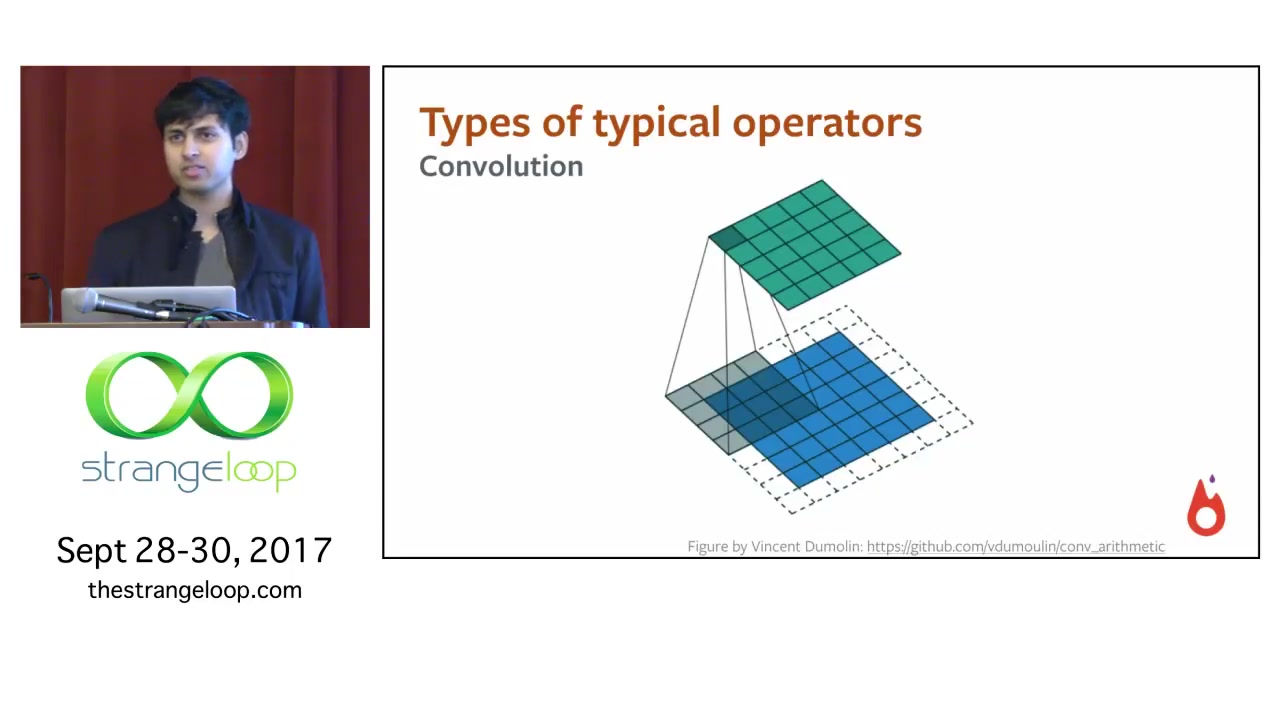 strangeloop

Sept 28-30, 2017
thestrangeloop.com

Types of typical operators
Convolution

Figure by Vincent Dumolin: https://github.com/vdumoulin/conv_arithmetic